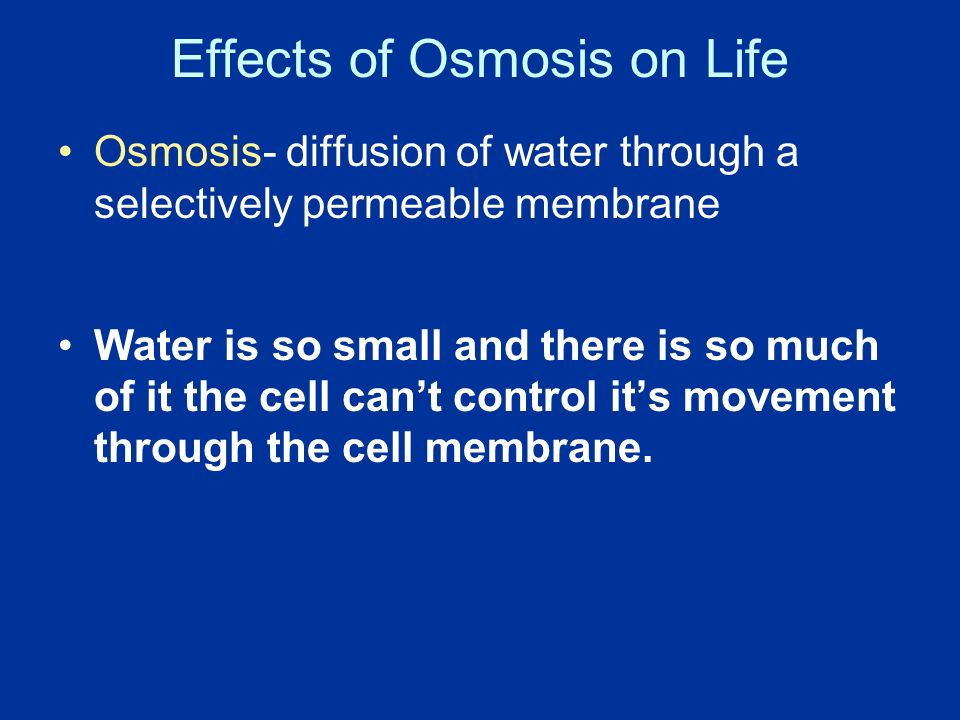 Effects of Osmosis on Life

• Osmosis- diffusion of water through a selectively permeable membrane

• Water is so small and there is so much of it the cell can’t control it’s movement through the cell membrane.